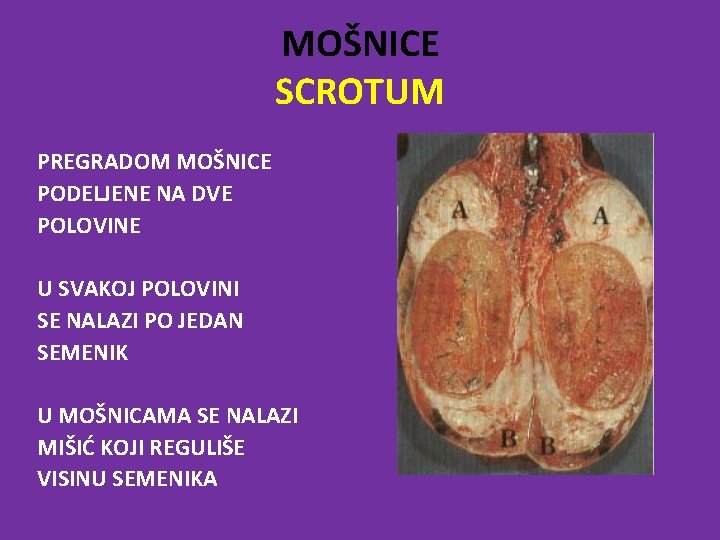 MOŠNICE
SCROTUM

PREGRADOM MOŠNICE PODELJENE NA DVE POLOVINE

U SVAKOJ POLOVINI SE NALAZI PO JEDAN SEMENIK

U MOŠNICAMA SE NALAZI MIŠIĆ KOJI REGULIŠE VISINU SEMENIKA

A A
B B